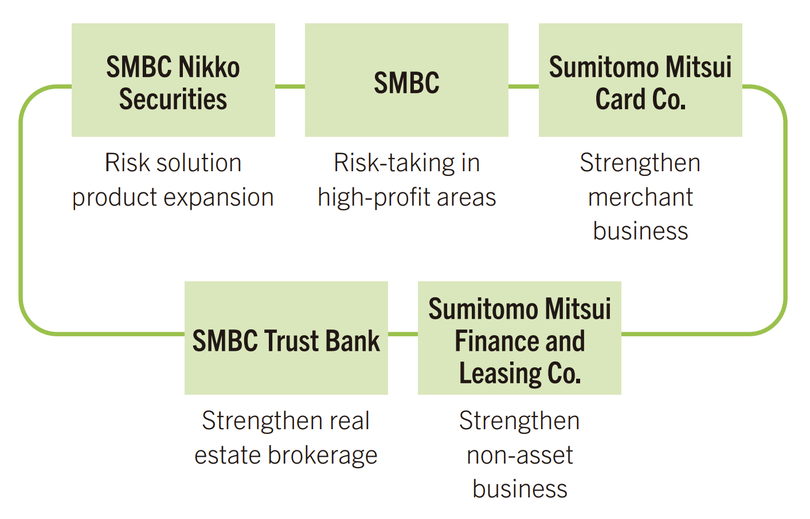 SMBC Nikko Securities

Risk solution product expansion

SMBC

Risk-taking in high-profit areas

Sumitomo Mitsui Card Co.

Strengthen merchant business

SMBC Trust Bank

Strengthen real estate brokerage

Sumitomo Mitsui Finance and Leasing Co.

Strengthen non-asset business